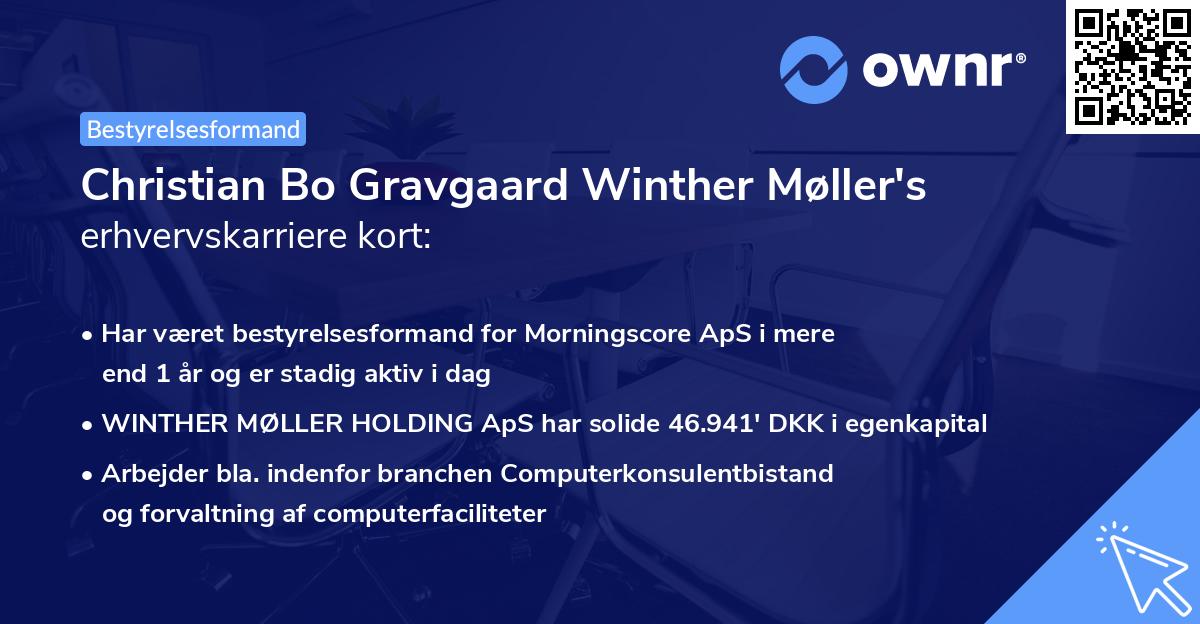 ownr®

Bestyrelsesformand

Christian Bo Gravgaard Winther Møller's erhvervskarriere kort:

• Har været bestyrelsesformand for Morningscore ApS i mere end 1 år og er stadig aktiv i dag

• WINTHER MØLLER HOLDING ApS har solide 46.941' DKK i egenkapital

• Arbejder bla. indenfor branchen Computerkonsulentbistand og forvaltning af computerfaciliteter